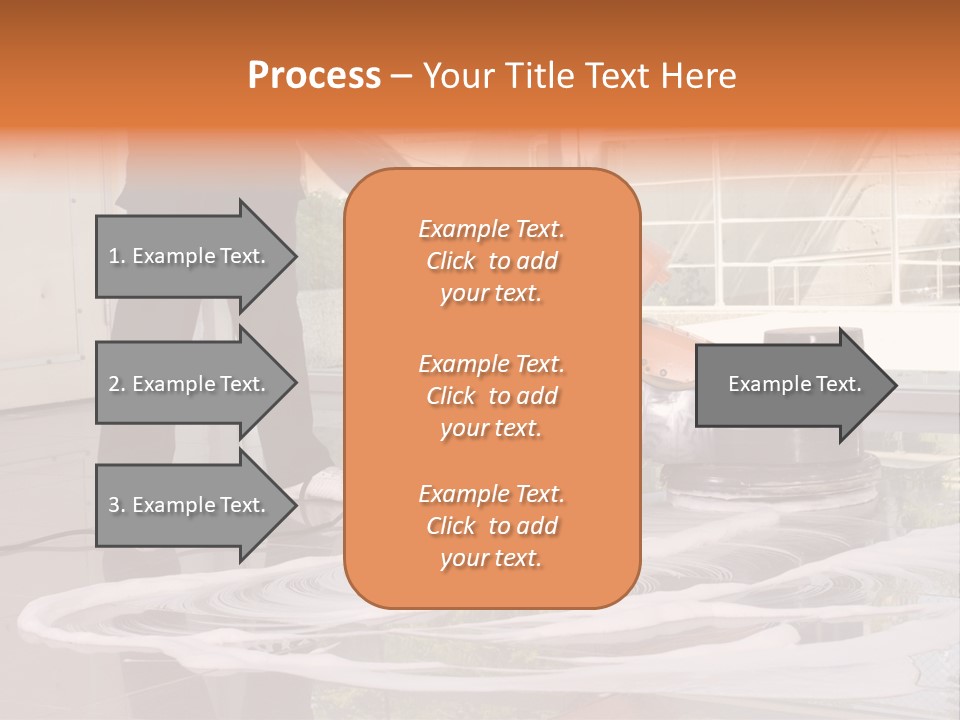 Process – Your Title Text Here

1. Example Text.

2. Example Text.

3. Example Text.

Example Text. Click to add your text.

Example Text. Click to add your text.

Example Text. Click to add your text.

Example Text.